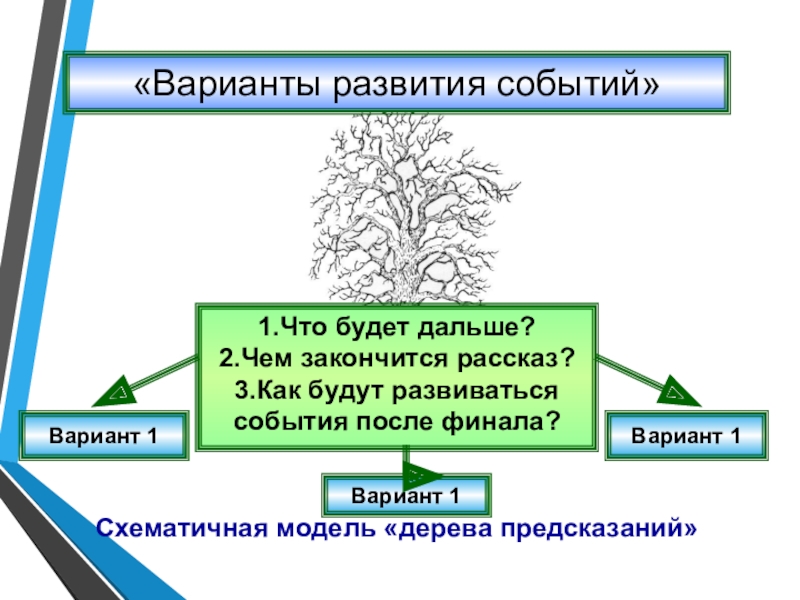 «Варианты развития событий»

1.Что будет дальше?
2.Чем закончится рассказ?
3.Как будут развиваться события после финала?

Вариант 1

Вариант 1

Вариант 1

Схематичная модель «дерева предсказаний»